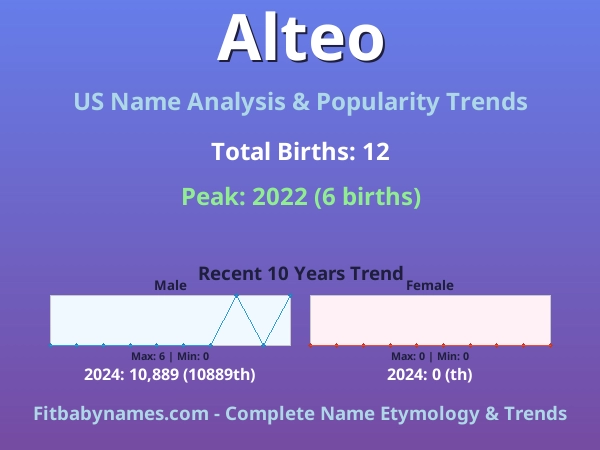 Alteo

US Name Analysis & Popularity Trends

Total Births: 12

Peak: 2022 (6 births)

Recent 10 Years Trend

Male

Max: 6 | Min: 0

2024: 10,889 (10889th)

Female

Max: 0 | Min: 0

2024: 0 (th)

Fitbabynames.com - Complete Name Etymology & Trends